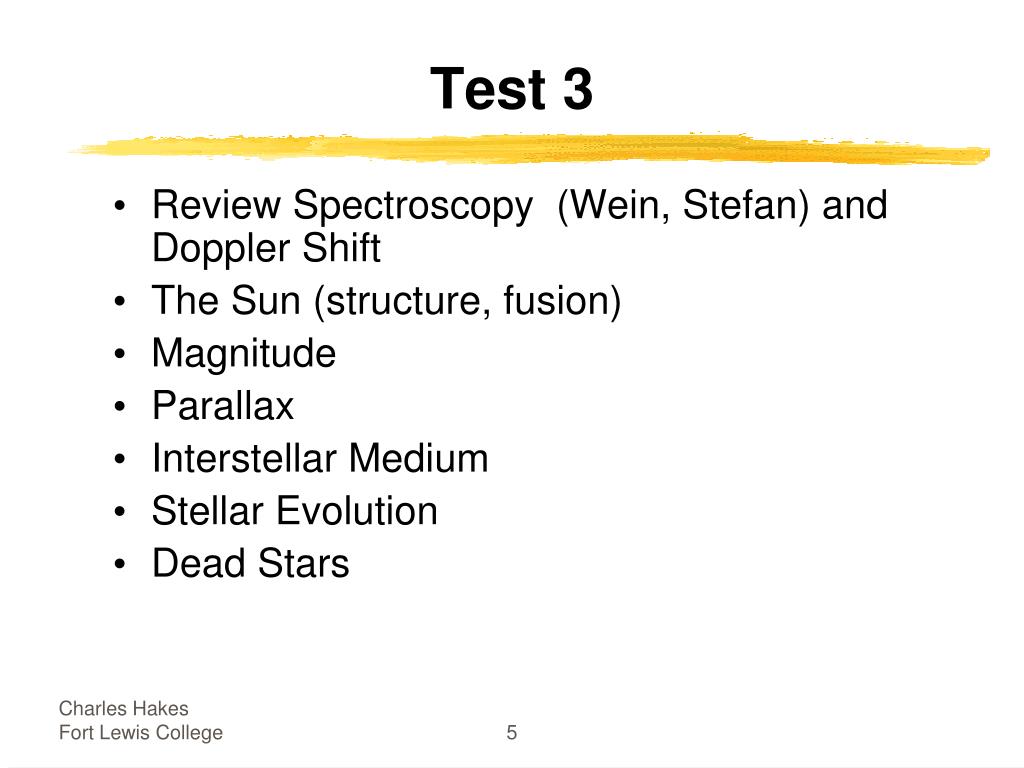 Test 3

• Review Spectroscopy (Wein, Stefan) and Doppler Shift
• The Sun (structure, fusion)
• Magnitude
• Parallax
• Interstellar Medium
• Stellar Evolution
• Dead Stars

Charles Hakes
Fort Lewis College

5